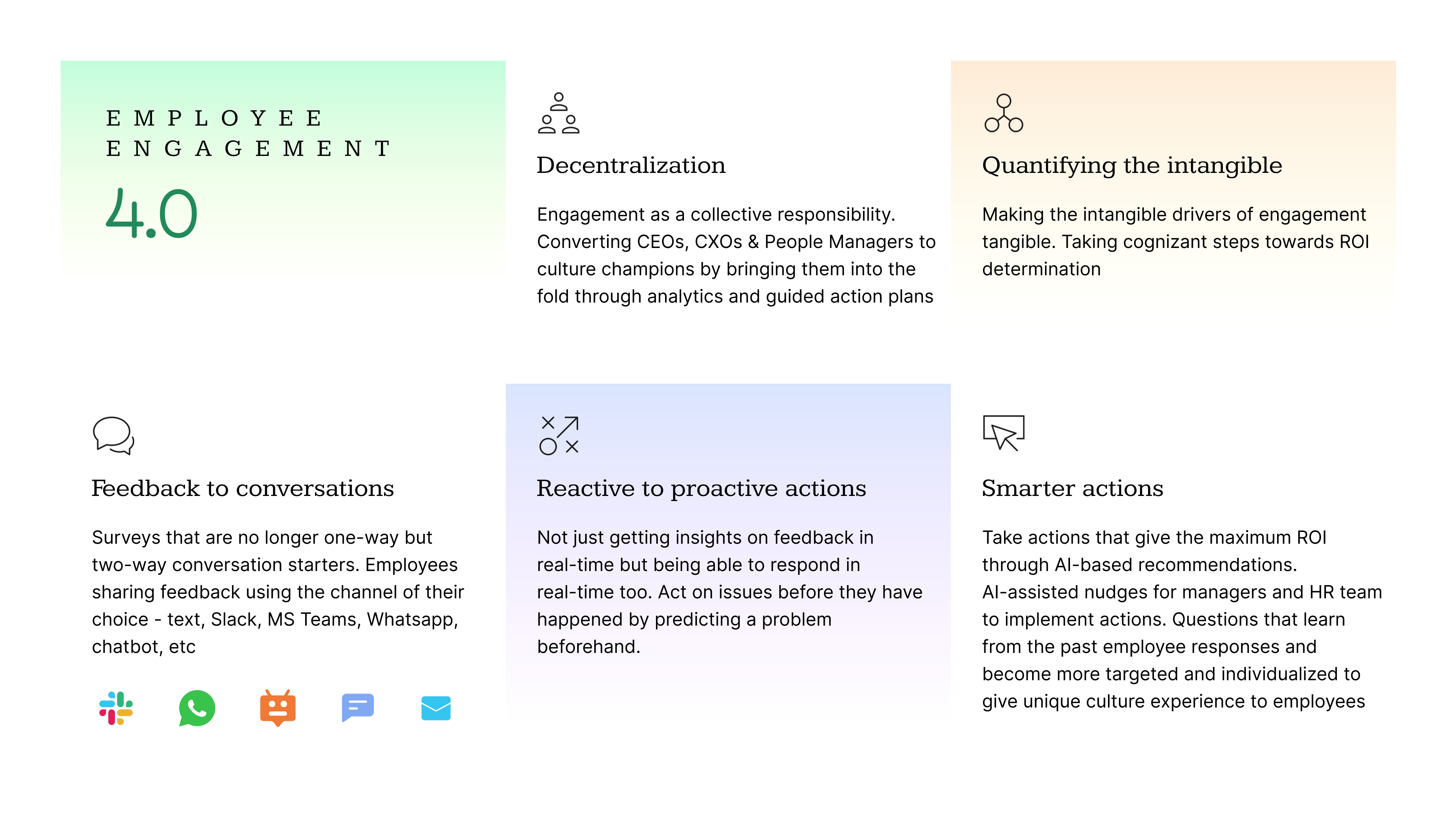 EMPLOYEE ENGAGEMENT

4.0

Decentralization

Engagement as a collective responsibility. Converting CEOs, CXOs & People Managers to culture champions by bringing them into the fold through analytics and guided action plans

Quantifying the intangible

Making the intangible drivers of engagement tangible. Taking cognizant steps towards ROI determination

Feedback to conversations

Surveys that are no longer one-way but two-way conversation starters. Employees sharing feedback using the channel of their choice - text, Slack, MS Teams, Whatsapp, chatbot, etc

Reactive to proactive actions

Not just getting insights on feedback in real-time but being able to respond in real-time too. Act on issues before they have happened by predicting a problem beforehand.

Smarter actions

Take actions that give the maximum ROI through AI-based recommendations. AI-assisted nudges for managers and HR team to implement actions. Questions that learn from the past employee responses and become more targeted and individualized to give unique culture experience to employees